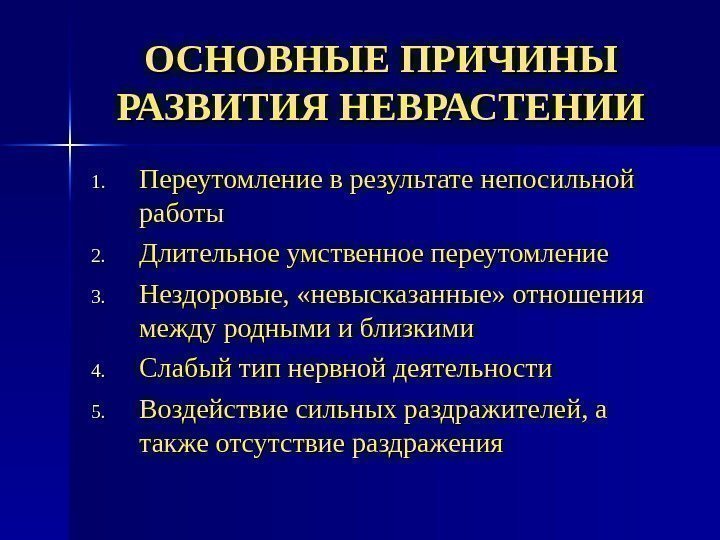 ОСНОВНЫЕ ПРИЧИНЫ РАЗВИТИЯ НЕВРАСТЕНИИ

1. Переутомление в результате непосильной работы
2. Длительное умственное переутомление
3. Нездоровые, «невысказанные» отношения между родными и близкими
4. Слабый тип нервной деятельности
5. Воздействие сильных раздражителей, а также отсутствие раздражения